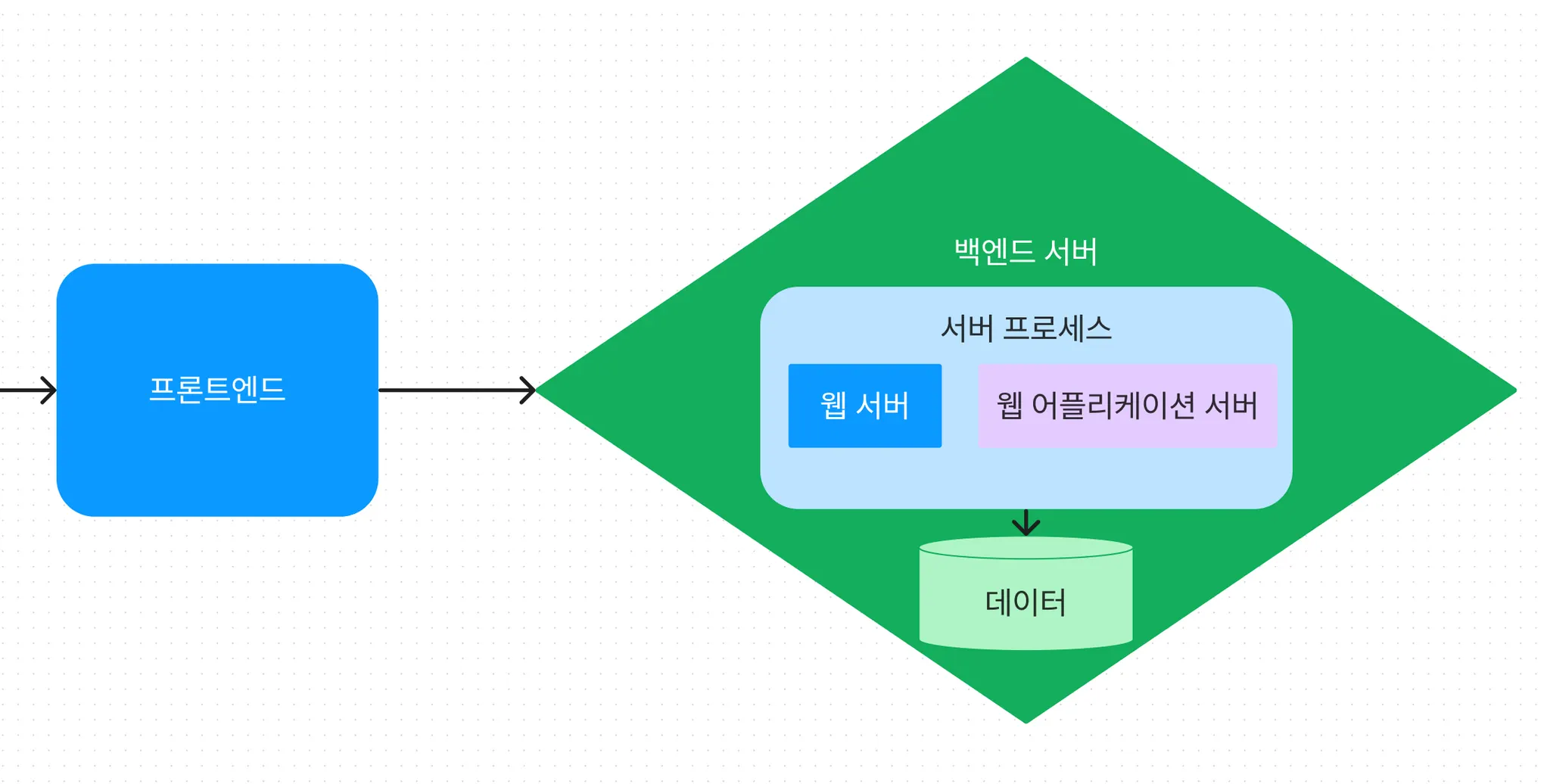 프론트엔드

백엔드 서버

서버 프로세스

웹 서버

웹 어플리케이션 서버

데이터